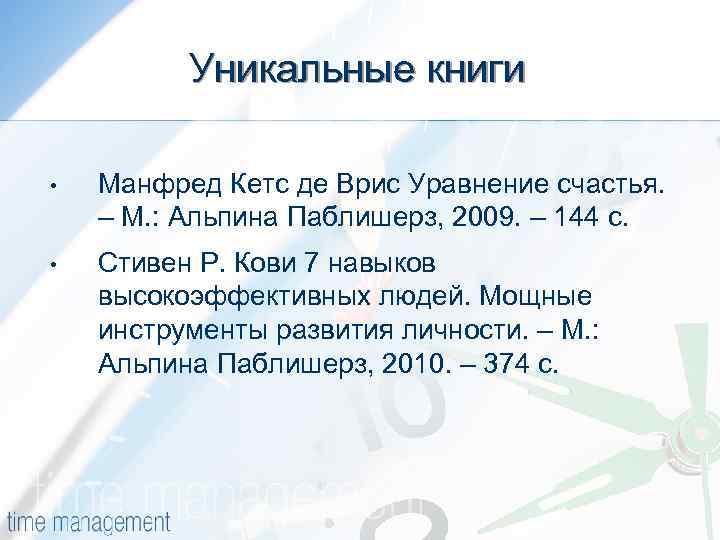 Уникальные книги

• Манфред Кетс де Врис Уравнение счастья. – М.: Альпина Паблишерз, 2009. – 144 с.

• Стивен Р. Кови 7 навыков высокоэффективных людей. Мощные инструменты развития личности. – М.: Альпина Паблишерз, 2010. – 374 с.

time management